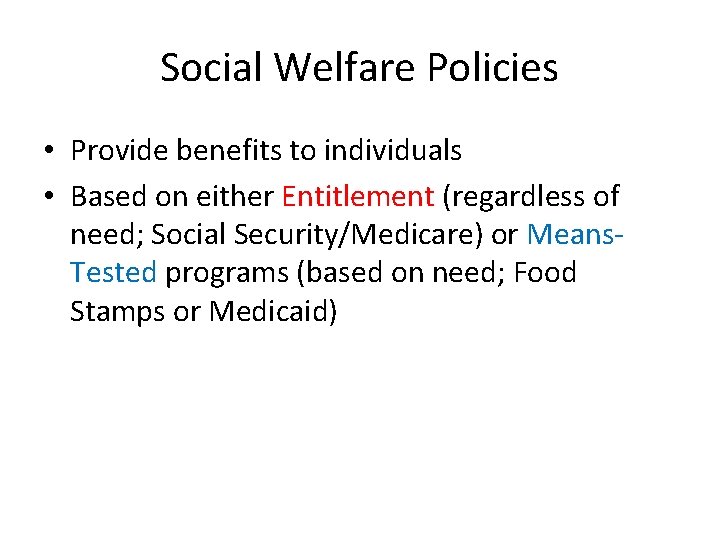 Social Welfare Policies

• Provide benefits to individuals
• Based on either Entitlement (regardless of need; Social Security/Medicare) or Means-Tested programs (based on need; Food Stamps or Medicaid)